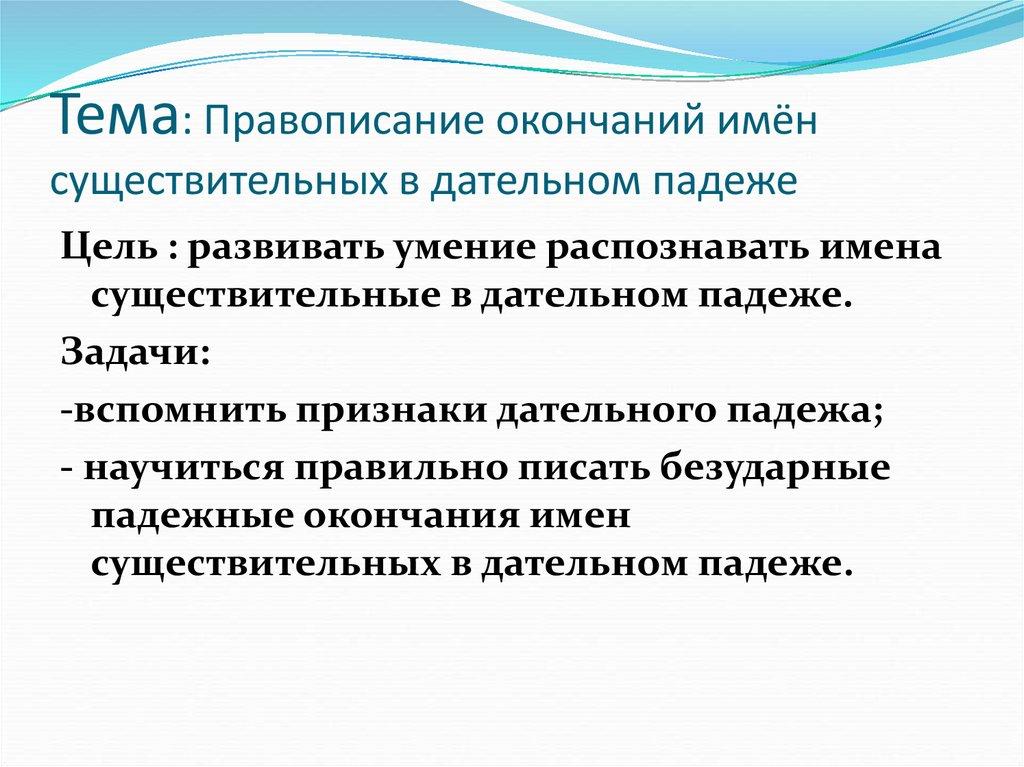 Тема: Правописание окончаний имён существительных в дательном падеже

Цель : развивать умение распознавать имена существительные в дательном падеже.

Задачи:

-вспомнить признаки дательного падежа;

- научиться правильно писать безударные падежные окончания имен существительных в дательном падеже.